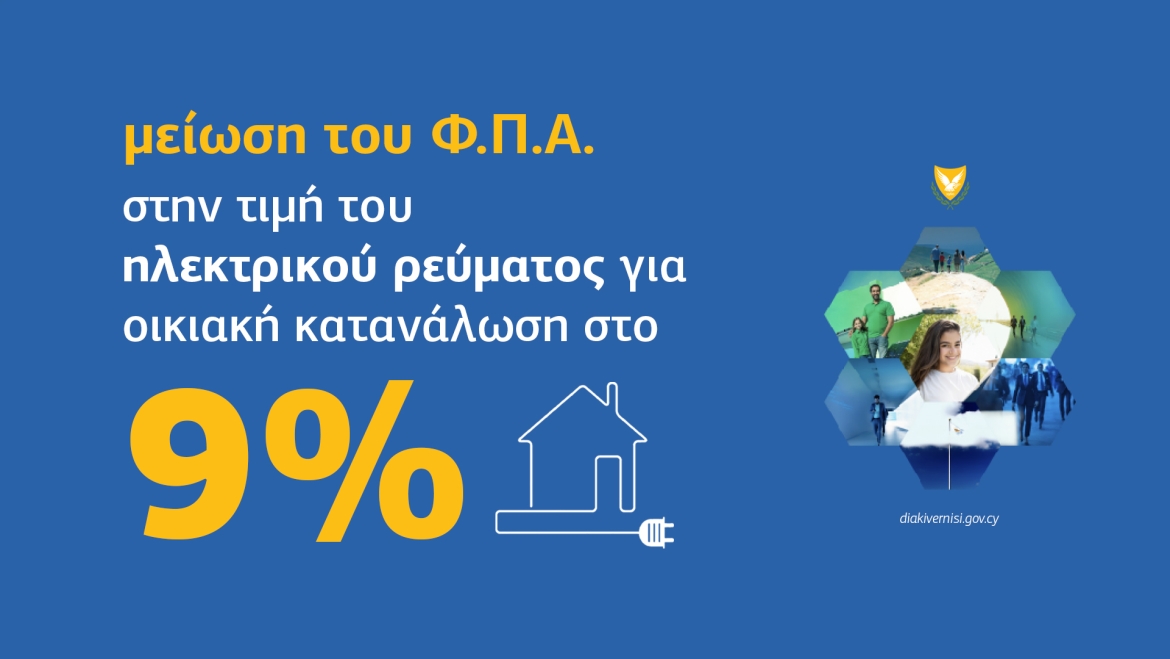 μείωση του Φ.Π.Α.

στην τιμή του ηλεκτρικού ρεύματος για οικιακή κατανάλωση στο

9%

diakivernisi.gov.cy